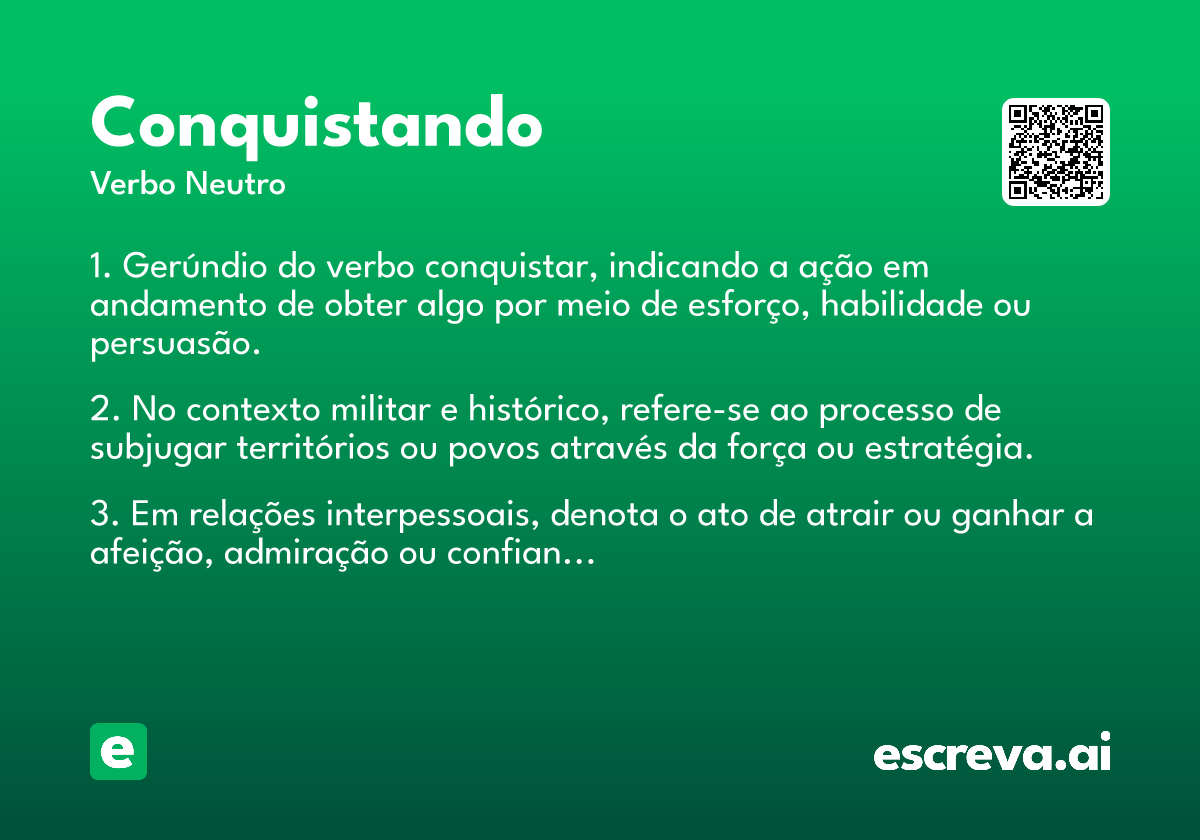 Conquistando
Verbo Neutro

1. Gerúndio do verbo conquistar, indicando a ação em andamento de obter algo por meio de esforço, habilidade ou persuasão.

2. No contexto militar e histórico, refere-se ao processo de subjugar territórios ou povos através da força ou estratégia.

3. Em relações interpessoais, denota o ato de atrair ou ganhar a afeição, admiração ou confian…

e

escreva.ai